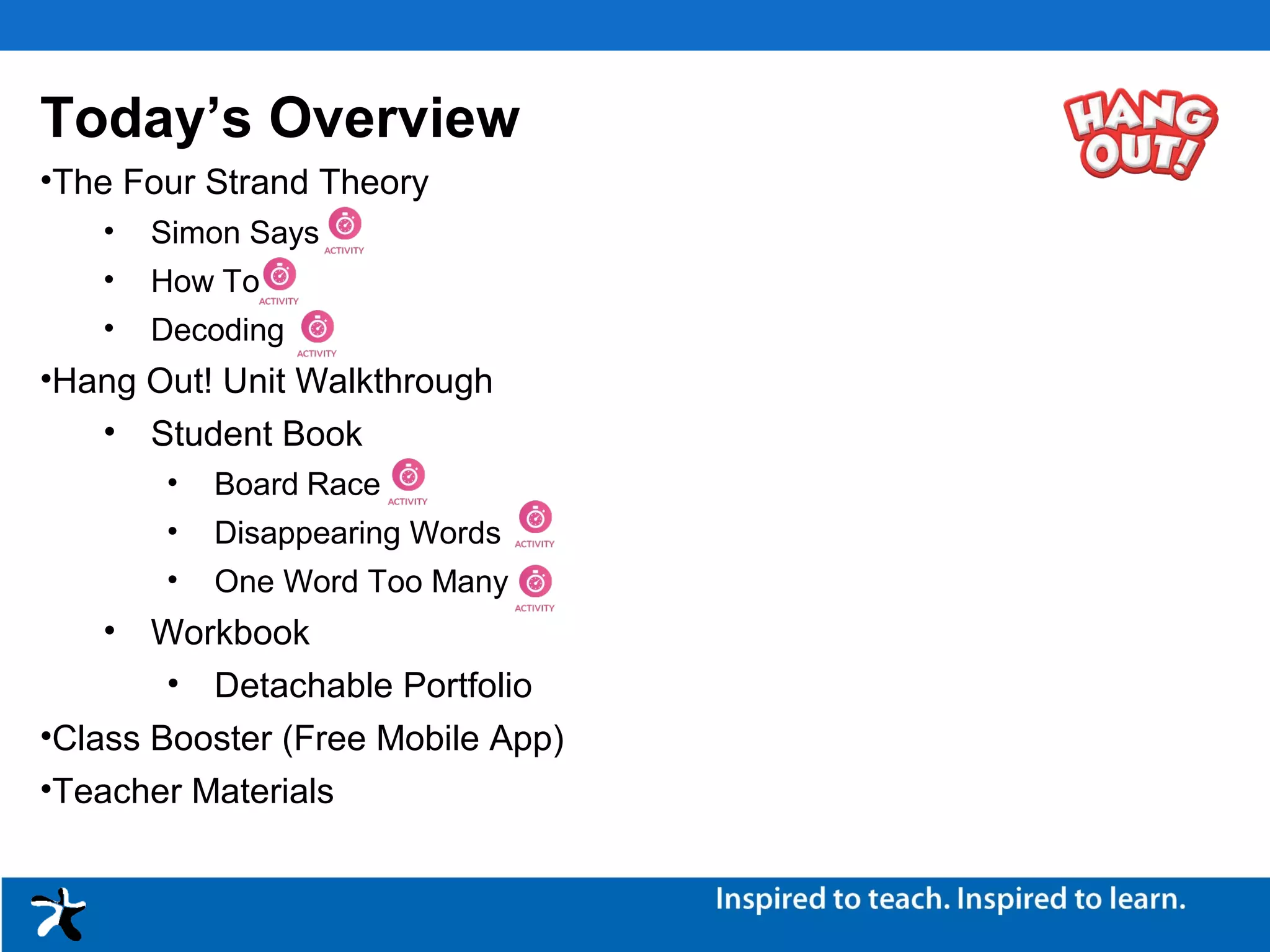 Today's Overview

HANG OUT!

•The Four Strand Theory

• Simon Says ACTIVITY

• How To ACTIVITY

• Decoding ACTIVITY

•Hang Out! Unit Walkthrough

• Student Book

• Board Race ACTIVITY

• Disappearing Words ACTIVITY

• One Word Too Many ACTIVITY

• Workbook

• Detachable Portfolio

•Class Booster (Free Mobile App)

•Teacher Materials

Inspired to teach. Inspired to learn.